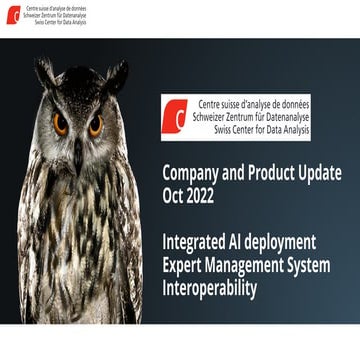 Centre suisse d'analyse de données
Schweizer Zentrum für Datenanalyse
Swiss Center for Data Analysis

Centre suisse d'analyse de données
Schweizer Zentrum für Datenanalyse
Swiss Center for Data Analysis

Company and Product Update
Oct 2022

Integrated AI deployment
Expert Management System
Interoperability